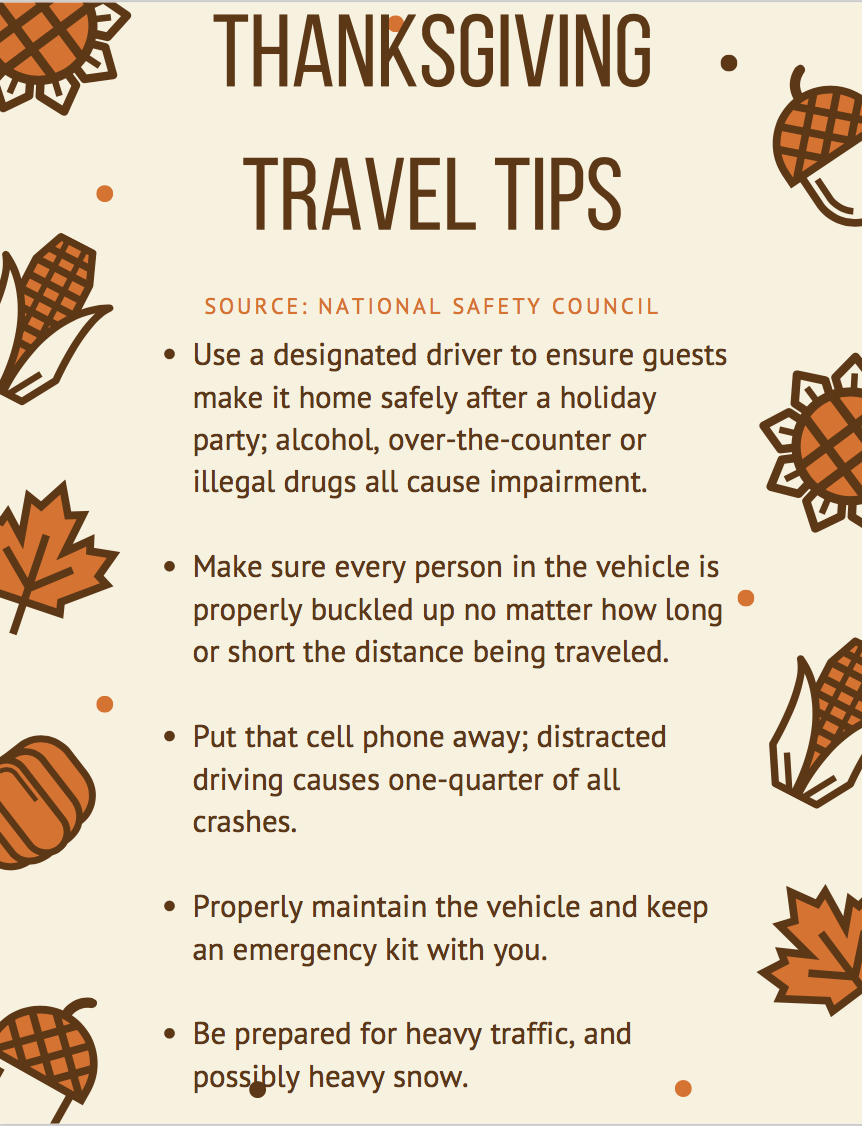 THANKSGIVING TRAVEL TIPS

SOURCE: NATIONAL SAFETY COUNCIL

• Use a designated driver to ensure guests make it home safely after a holiday party; alcohol, over-the-counter or illegal drugs all cause impairment.

• Make sure every person in the vehicle is properly buckled up no matter how long or short the distance being traveled.

• Put that cell phone away; distracted driving causes one-quarter of all crashes.

• Properly maintain the vehicle and keep an emergency kit with you.

• Be prepared for heavy traffic, and possibly heavy snow.